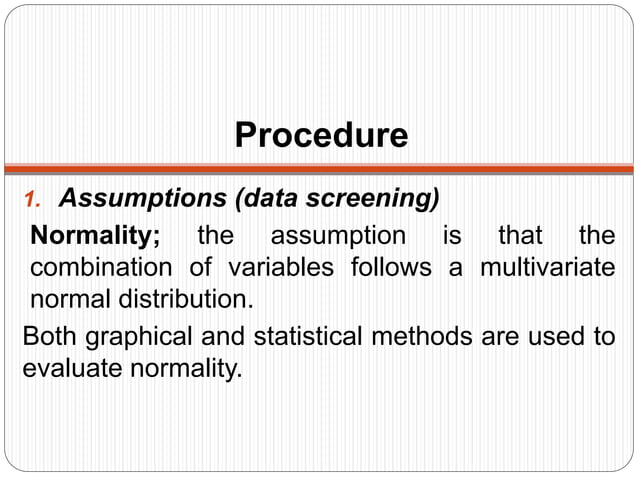 Procedure

1. Assumptions (data screening)

Normality; the assumption is that the combination of variables follows a multivariate normal distribution.

Both graphical and statistical methods are used to evaluate normality.